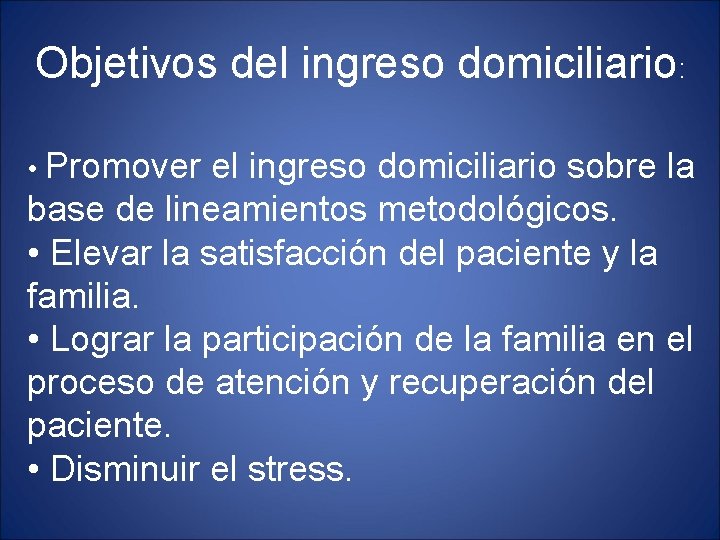 Objetivos del ingreso domiciliario:

• Promover el ingreso domiciliario sobre la base de lineamientos metodológicos.
• Elevar la satisfacción del paciente y la familia.
• Lograr la participación de la familia en el proceso de atención y recuperación del paciente.
• Disminuir el stress.